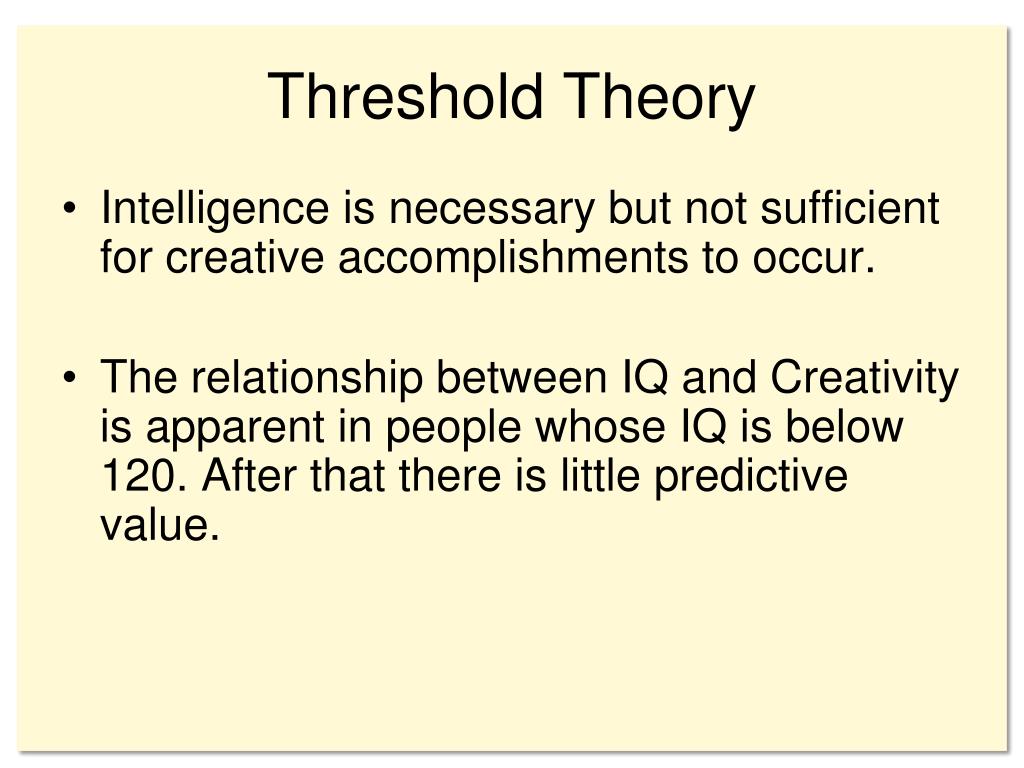 Threshold Theory

• Intelligence is necessary but not sufficient for creative accomplishments to occur.

• The relationship between IQ and Creativity is apparent in people whose IQ is below 120. After that there is little predictive value.